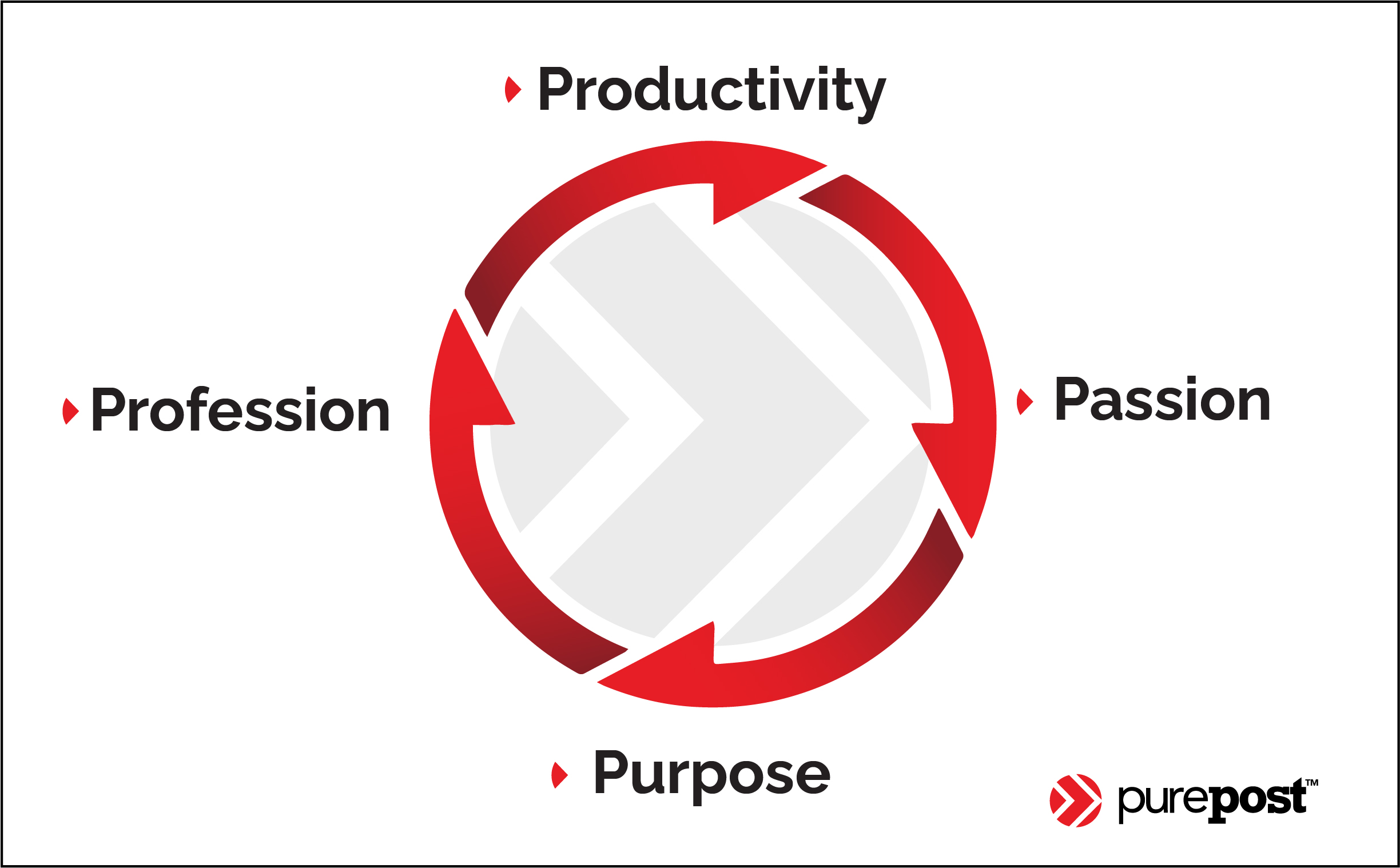 Productivity

Profession

Passion

Purpose

purepost™